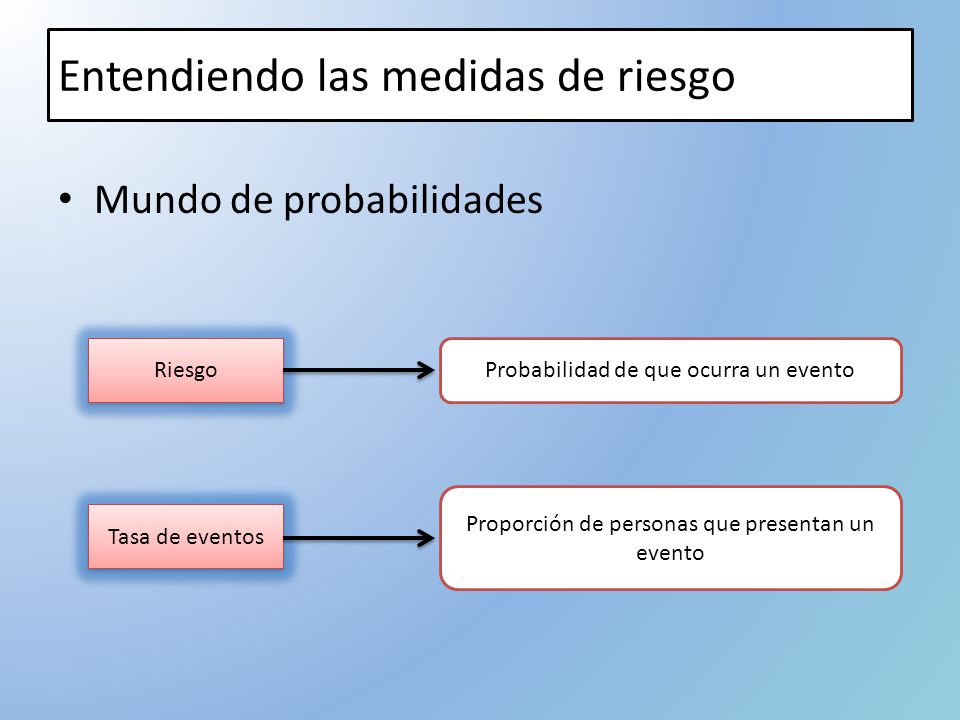 Entendiendo las medidas de riesgo

• Mundo de probabilidades

Riesgo

Probabilidad de que ocurra un evento

Tasa de eventos

Proporción de personas que presentan un evento